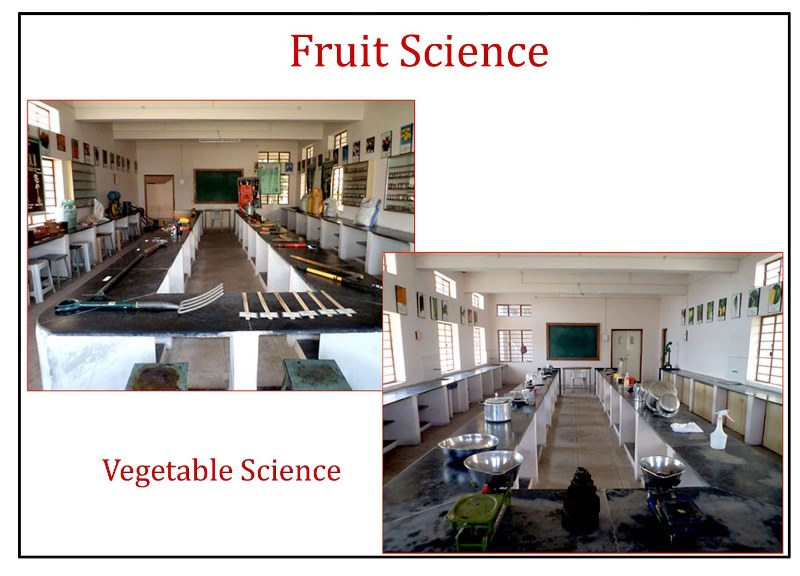 Fruit Science

Vegetable Science